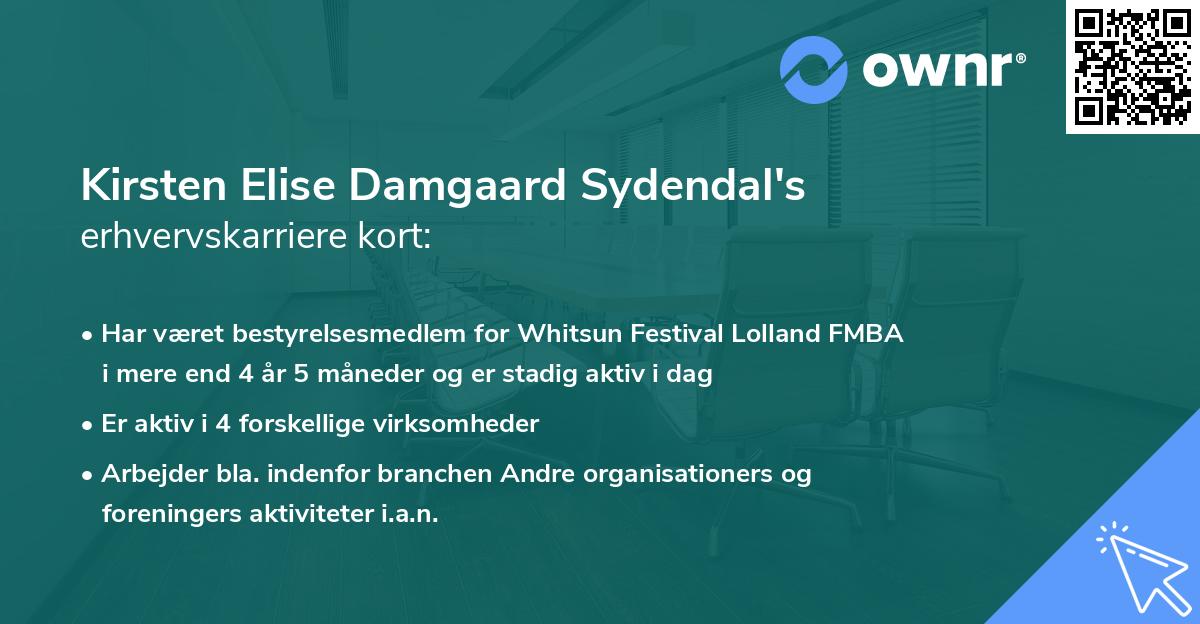 ownr®

Kirsten Elise Damgaard Sydendal's
erhvervskarriere kort:

• Har været bestyrelsesmedlem for Whitsun Festival Lolland FMBA i mere end 4 år 5 måneder og er stadig aktiv i dag
• Er aktiv i 4 forskellige virksomheder
• Arbejder bla. indenfor branchen Andre organisationers og foreningers aktiviteter i.a.n.